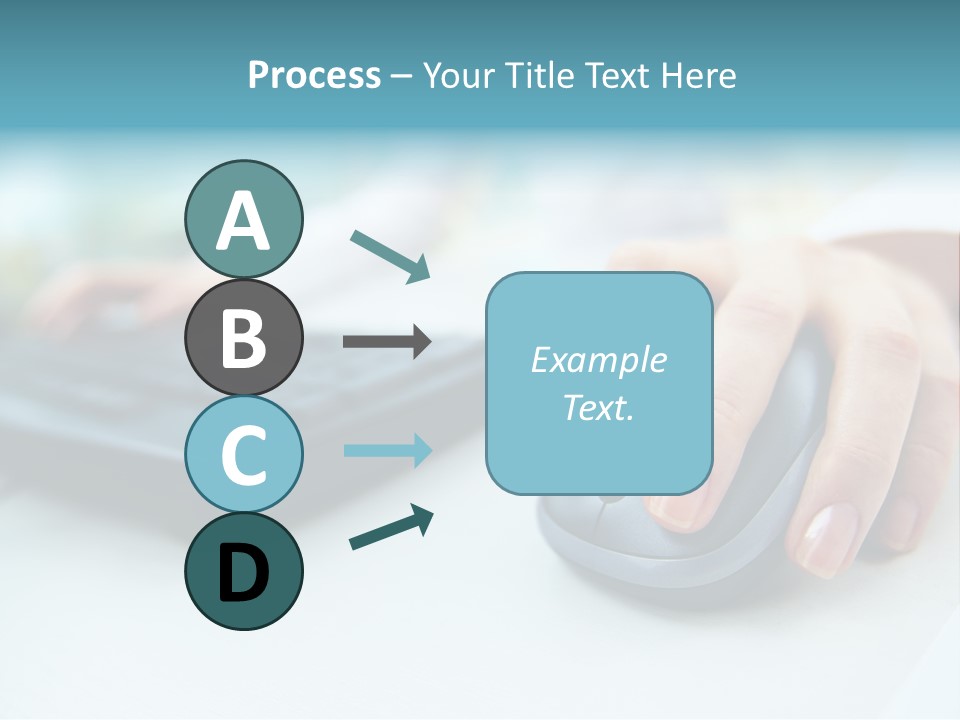 Process – Your Title Text Here

A

B

C

D

Example Text.